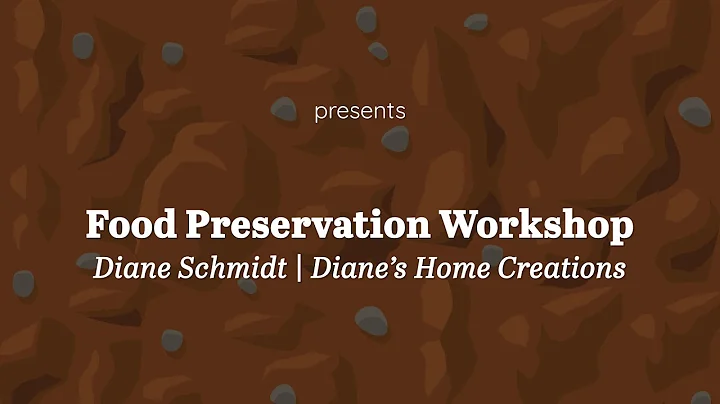 presents

Food Preservation Workshop
Diane Schmidt | Diane's Home Creations